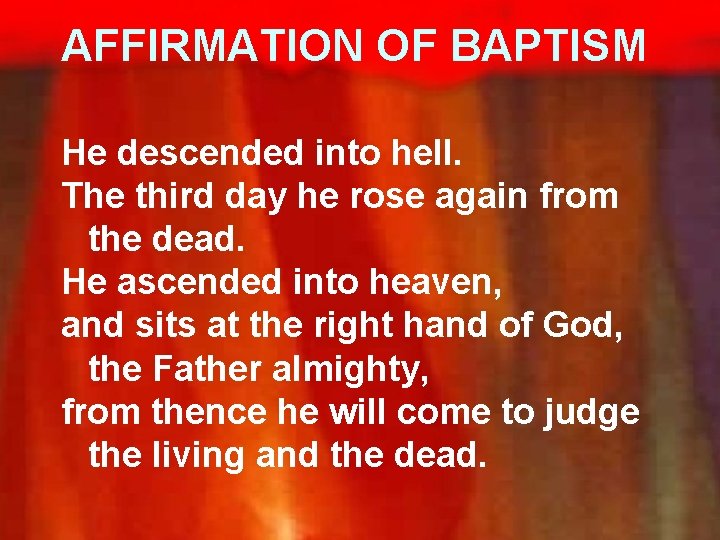 AFFIRMATION OF BAPTISM

He descended into hell.
The third day he rose again from the dead.
He ascended into heaven,
and sits at the right hand of God, the Father almighty,
from thence he will come to judge the living and the dead.